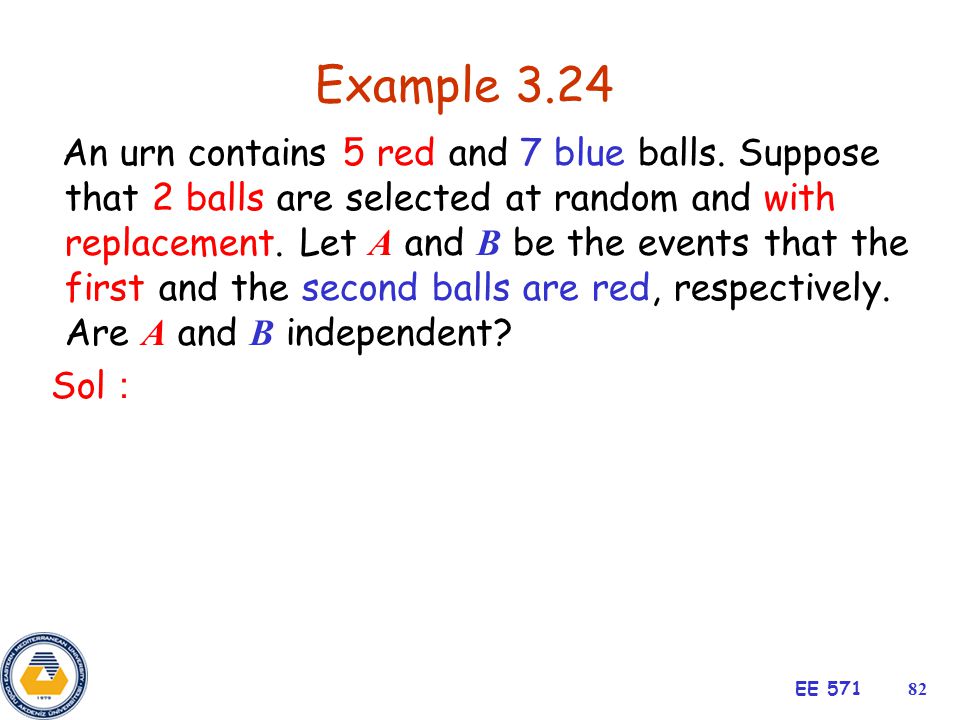 Example 3.24

An urn contains 5 red and 7 blue balls. Suppose that 2 balls are selected at random and with replacement. Let $A$ and $B$ be the events that the first and the second balls are red, respectively. Are $A$ and $B$ independent?

Sol :

EASTERN MEDITERRANEAN UNIVERSITY
DOĞU AKDENİZ ÜNİVERSİTESİ
1979

EE 571 82